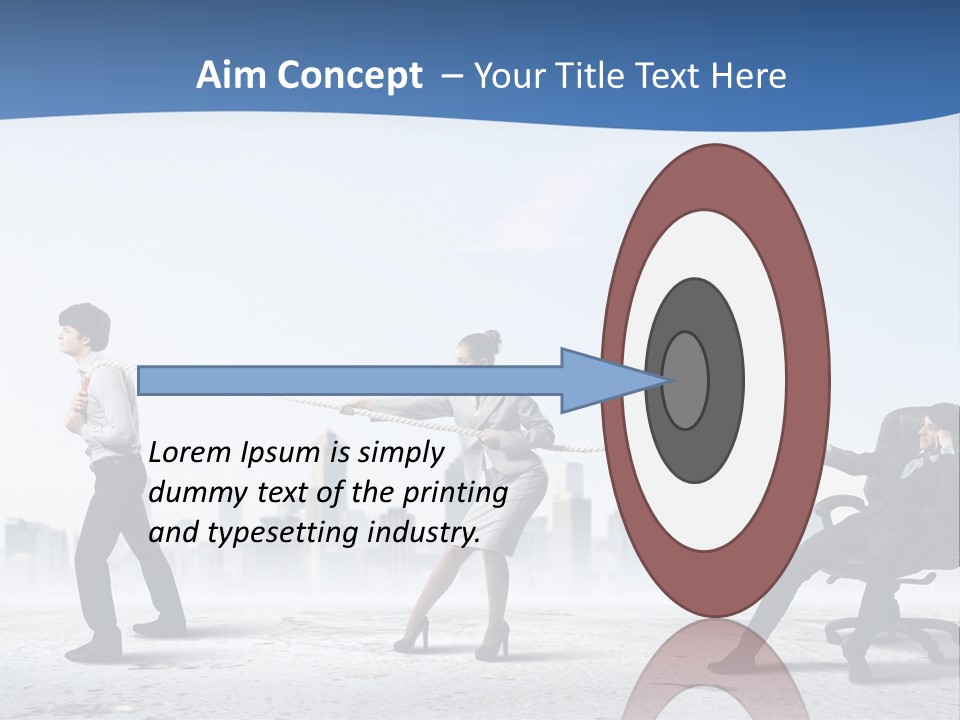 Aim Concept – Your Title Text Here

Lorem Ipsum is simply dummy text of the printing and typesetting industry.